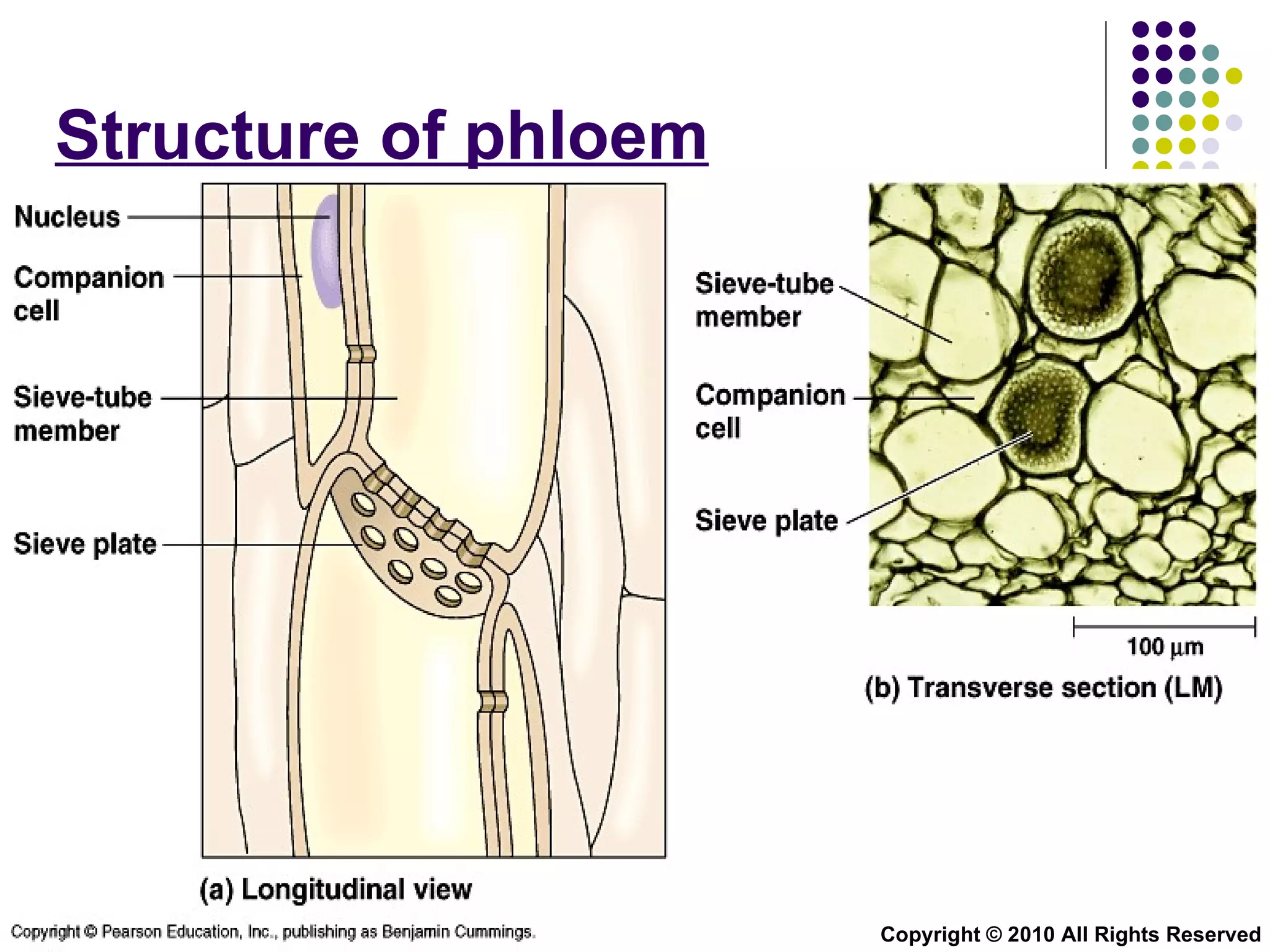 Structure of phloem

Nucleus

Companion cell

Sieve-tube member

Sieve plate

(a) Longitudinal view

Sieve-tube member

Companion cell

Sieve plate

100 µm

(b) Transverse section (LM)

Copyright © Pearson Education, Inc., publishing as Benjamin Cummings.

Copyright © 2010 All Rights Reserved